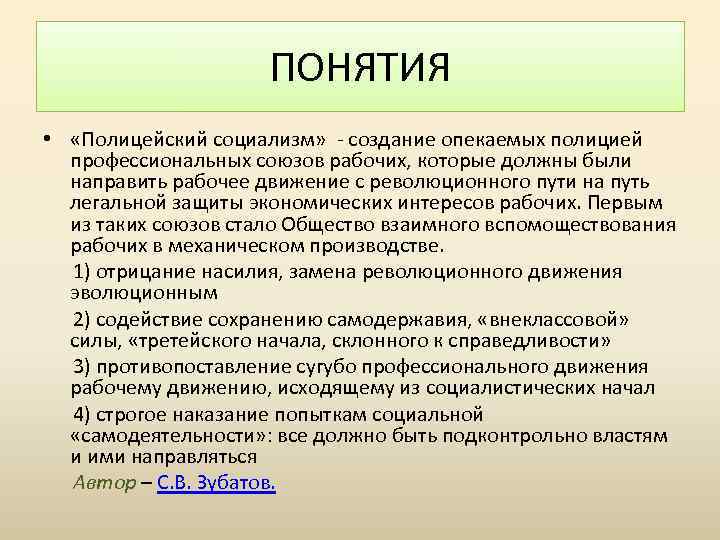 ПОНЯТИЯ

• «Полицейский социализм» - создание опекаемых полицией профессиональных союзов рабочих, которые должны были направить рабочее движение с революционного пути на путь легальной защиты экономических интересов рабочих. Первым из таких союзов стало Общество взаимного вспомоществования рабочих в механическом производстве.

1) отрицание насилия, замена революционного движения эволюционным

2) содействие сохранению самодержавия, «внеклассовой» силы, «третейского начала, склонного к справедливости»

3) противопоставление сугубо профессионального движения рабочему движению, исходящему из социалистических начал

4) строгое наказание попыткам социальной «самодеятельности»: все должно быть подконтрольно властям и ими направляться

Автор – С.В. Зубатов.